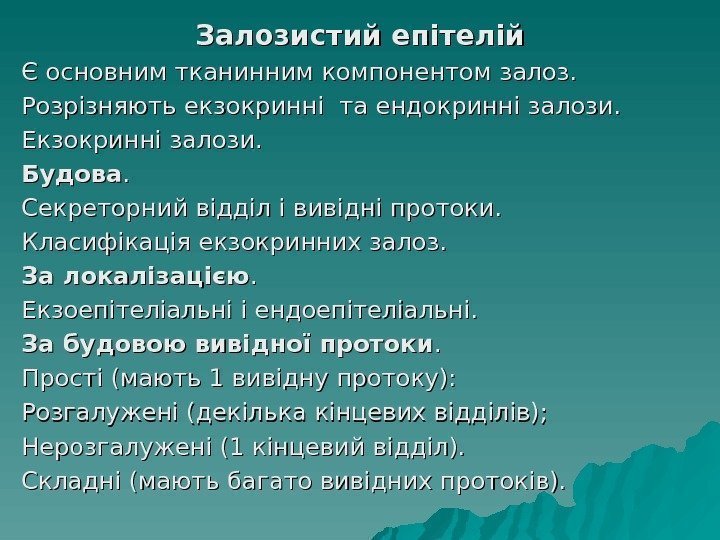 Залозистий епітелій

Є основним тканинним компонентом залоз.

Розрізняють екзокринні та ендокринні залози.

Екзокринні залози.

Будова.

Секреторний відділ і вивідні протоки.

Класифікація екзокринних залоз.

За локалізацією.

Екзоепітеліальні і ендоепітеліальні.

За будовою вивідної протоки.

Прості (мають 1 вивідну протоку):

Розгалужені (декілька кінцевих відділів);

Нерозгалужені (1 кінцевий відділ).

Складні (мають багато вивідних протоків).